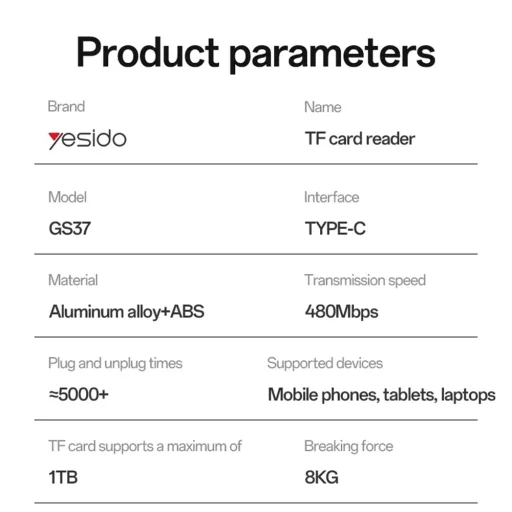 Product parameters

Brand
yesido

Name
TF card reader

Model
GS37

Interface
TYPE-C

Material
Aluminum alloy+ABS

Transmission speed
480Mbps

Plug and unplug times
≈5000+

Supported devices
Mobile phones, tablets, laptops

TF card supports a maximum of
1TB

Breaking force
8KG